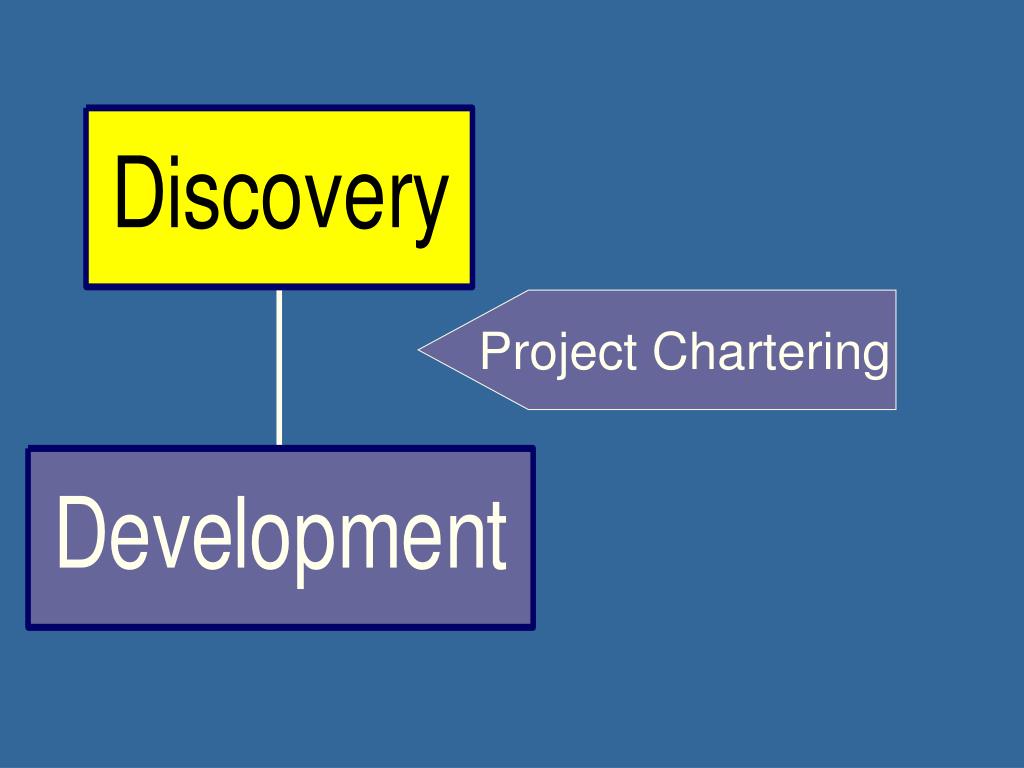 Discovery

Project Chartering

Development